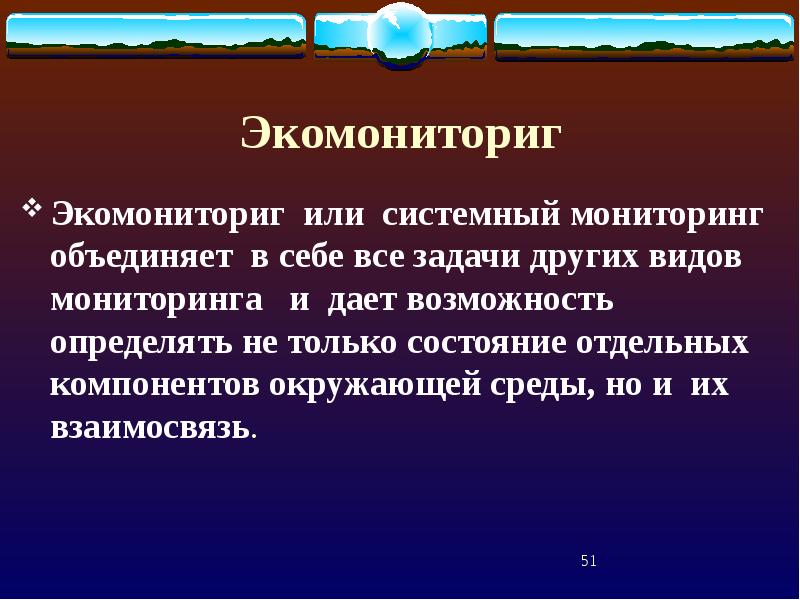 Экомониториг

❖ Экомониториг или системный мониторинг объединяет в себе все задачи других видов мониторинга и дает возможность определять не только состояние отдельных компонентов окружающей среды, но и их взаимосвязь.

51